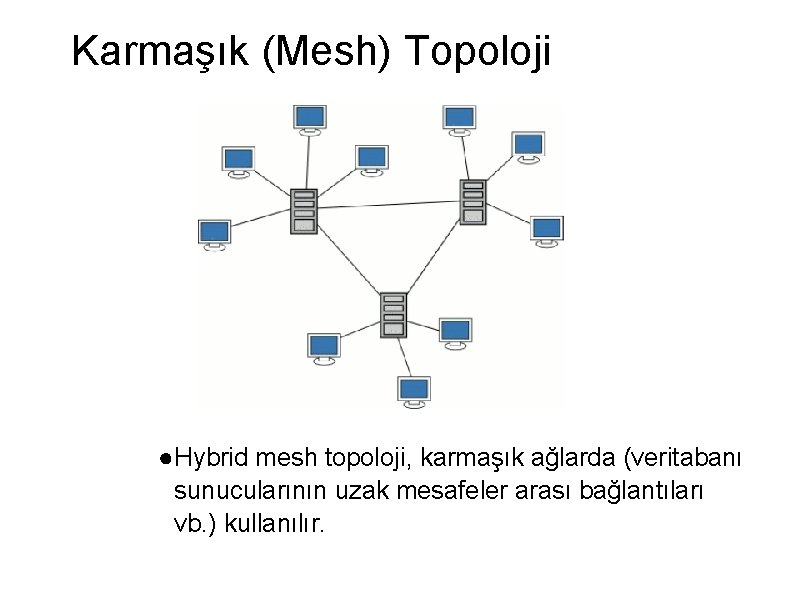 Karmaşık (Mesh) Topoloji

●Hybrid mesh topoloji, karmaşık ağlarda (veritabanı sunucularının uzak mesafeler arası bağlantıları vb.) kullanılır.